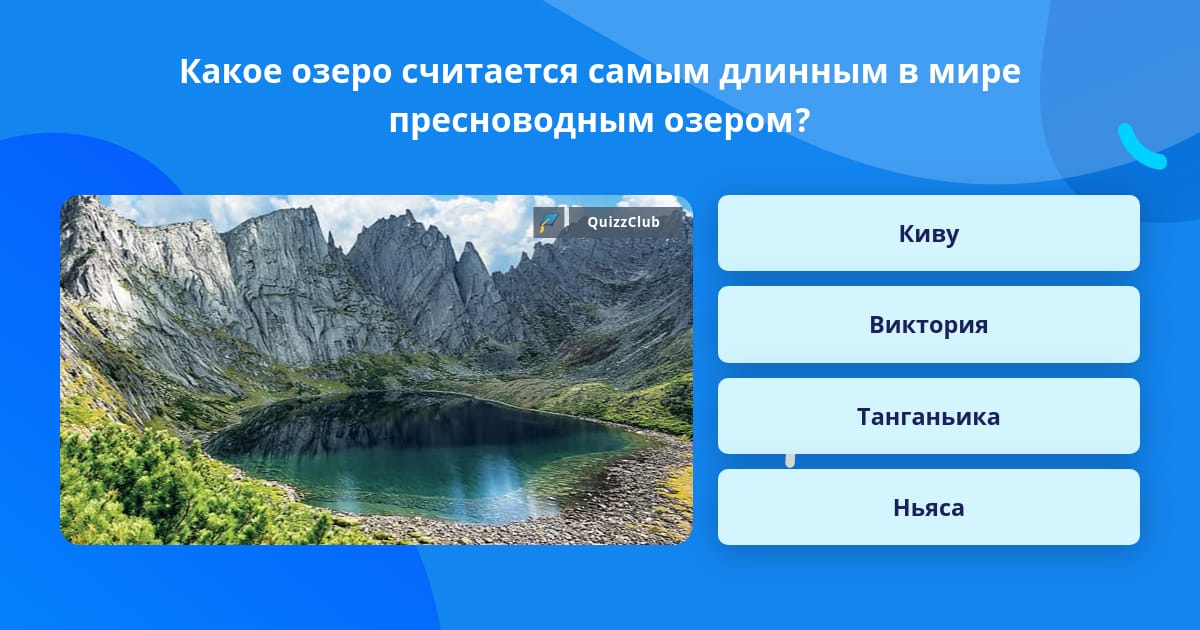 Какое озеро считается самым длинным в мире пресноводным озером?

QuizzClub

Киву

Виктория

Танганьика

Ньяса